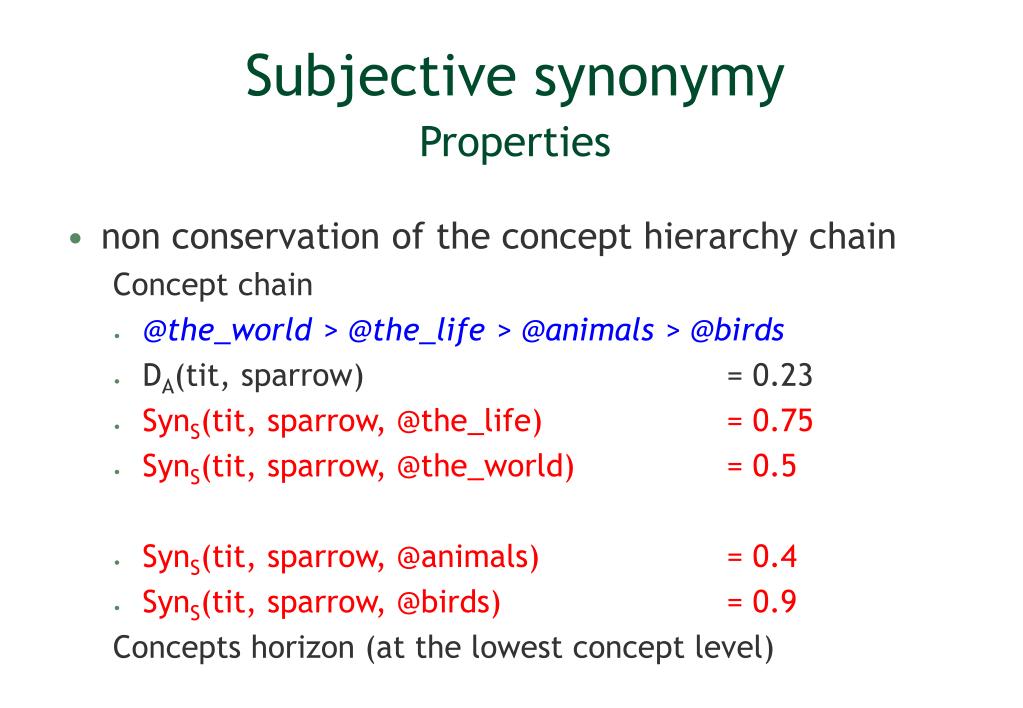 Subjective synonymy
Properties

• non conservation of the concept hierarchy chain

Concept chain

• @the_world > @the_life > @animals > @birds
• $D_A$(tit, sparrow) = 0.23
• $Syn_S$(tit, sparrow, @the_life) = 0.75
• $Syn_S$(tit, sparrow, @the_world) = 0.5

• $Syn_S$(tit, sparrow, @animals) = 0.4
• $Syn_S$(tit, sparrow, @birds) = 0.9

Concepts horizon (at the lowest concept level)